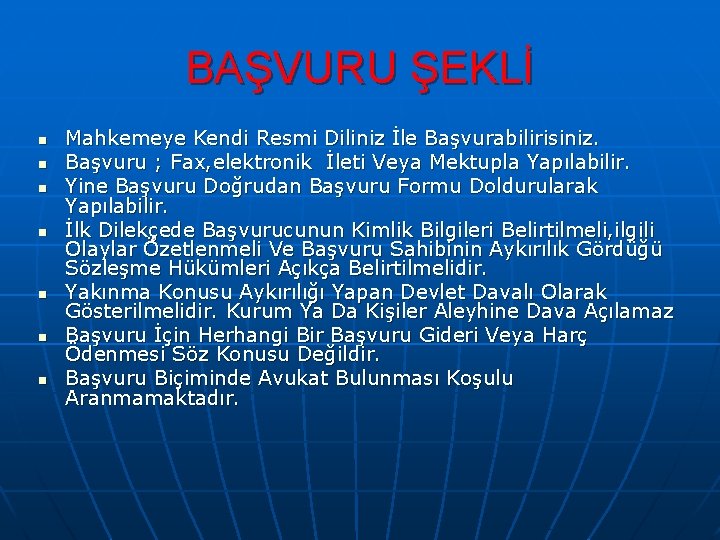 BAŞVURU ŞEKLİ

- Mahkemeye Kendi Resmi Diliniz İle Başvurabilirisiniz.
- Başvuru ; Fax,elektronik İleti Veya Mektupla Yapılabilir.
- Yine Başvuru Doğrudan Başvuru Formu Doldurularak Yapılabilir.
- İlk Dilekçede Başvurucunun Kimlik Bilgileri Belirtilmeli,ilgili Olaylar Özetlenmeli Ve Başvuru Sahibinin Aykırılık Gördüğü Sözleşme Hükümleri Açıkça Belirtilmelidir.
- Yakınma Konusu Aykırılığı Yapan Devlet Davalı Olarak Gösterilmelidir. Kurum Ya Da Kişiler Aleyhine Dava Açılamaz
- Başvuru İçin Herhangi Bir Başvuru Gideri Veya Harç Ödenmesi Söz Konusu Değildir.
- Başvuru Biçiminde Avukat Bulunması Koşulu Aranmamaktadır.